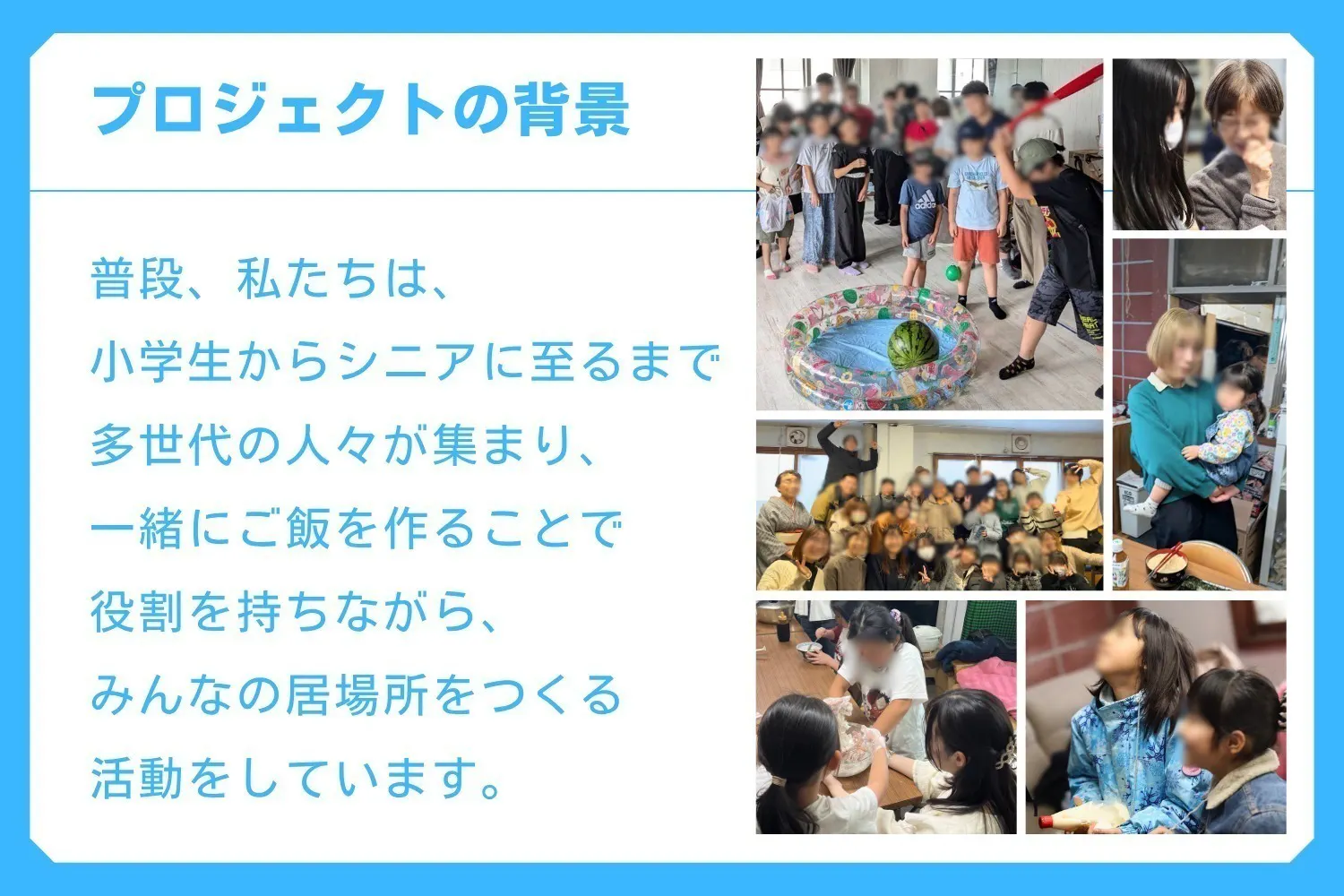 プロジェクトの背景

普段、私たちは、
小学生からシニアに至るまで
多世代の人々が集まり、
一緒にご飯を作ることで
役割を持ちながら、
みんなの居場所をつくる
活動をしています。

adidas